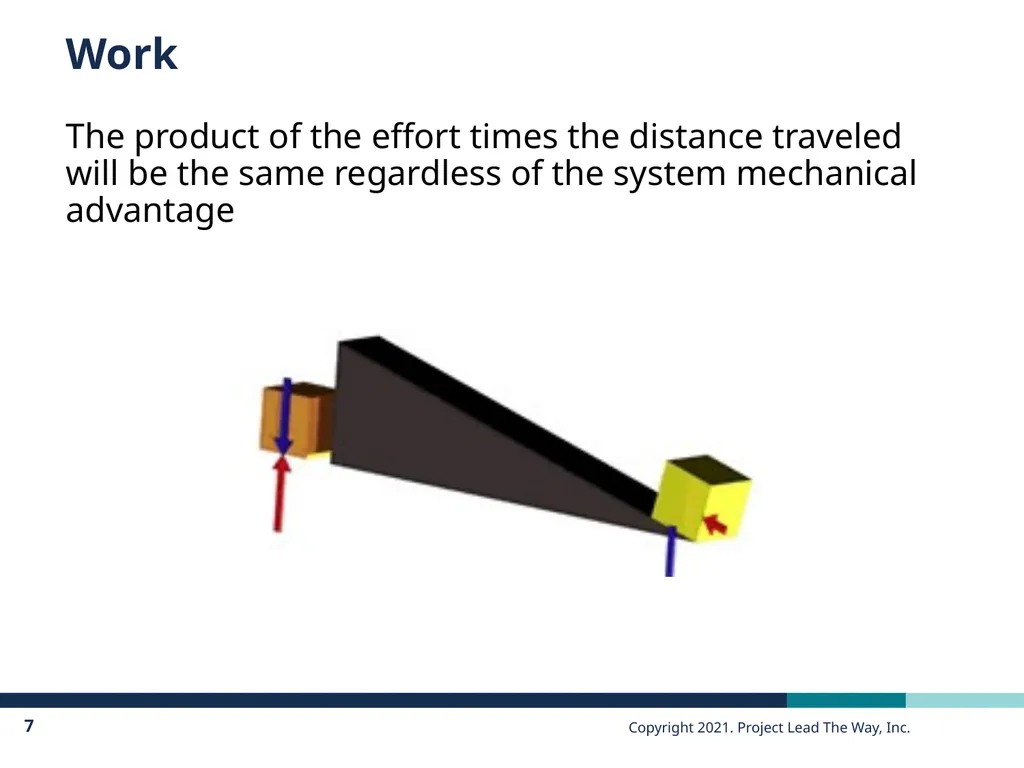 Work

The product of the effort times the distance traveled will be the same regardless of the system mechanical advantage

7

Copyright 2021. Project Lead The Way, Inc.